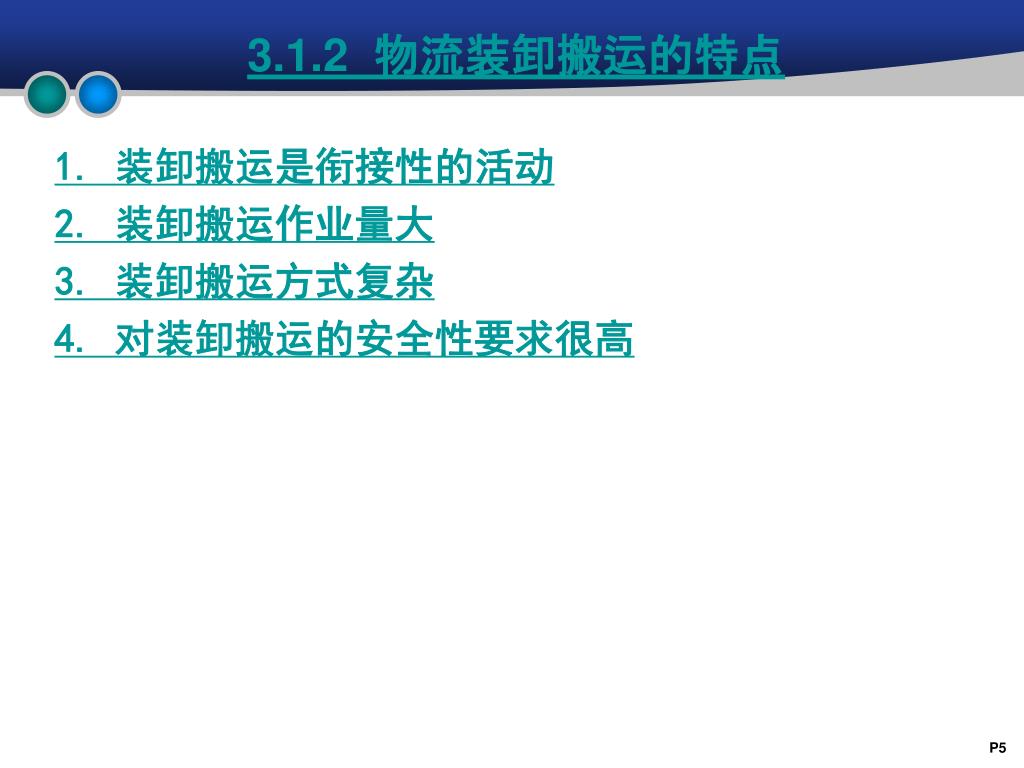 3.1.2 物流装卸搬运的特点

1. 装卸搬运是衔接性的活动

2. 装卸搬运作业量大

3. 装卸搬运方式复杂

4. 对装卸搬运的安全性要求很高

P5